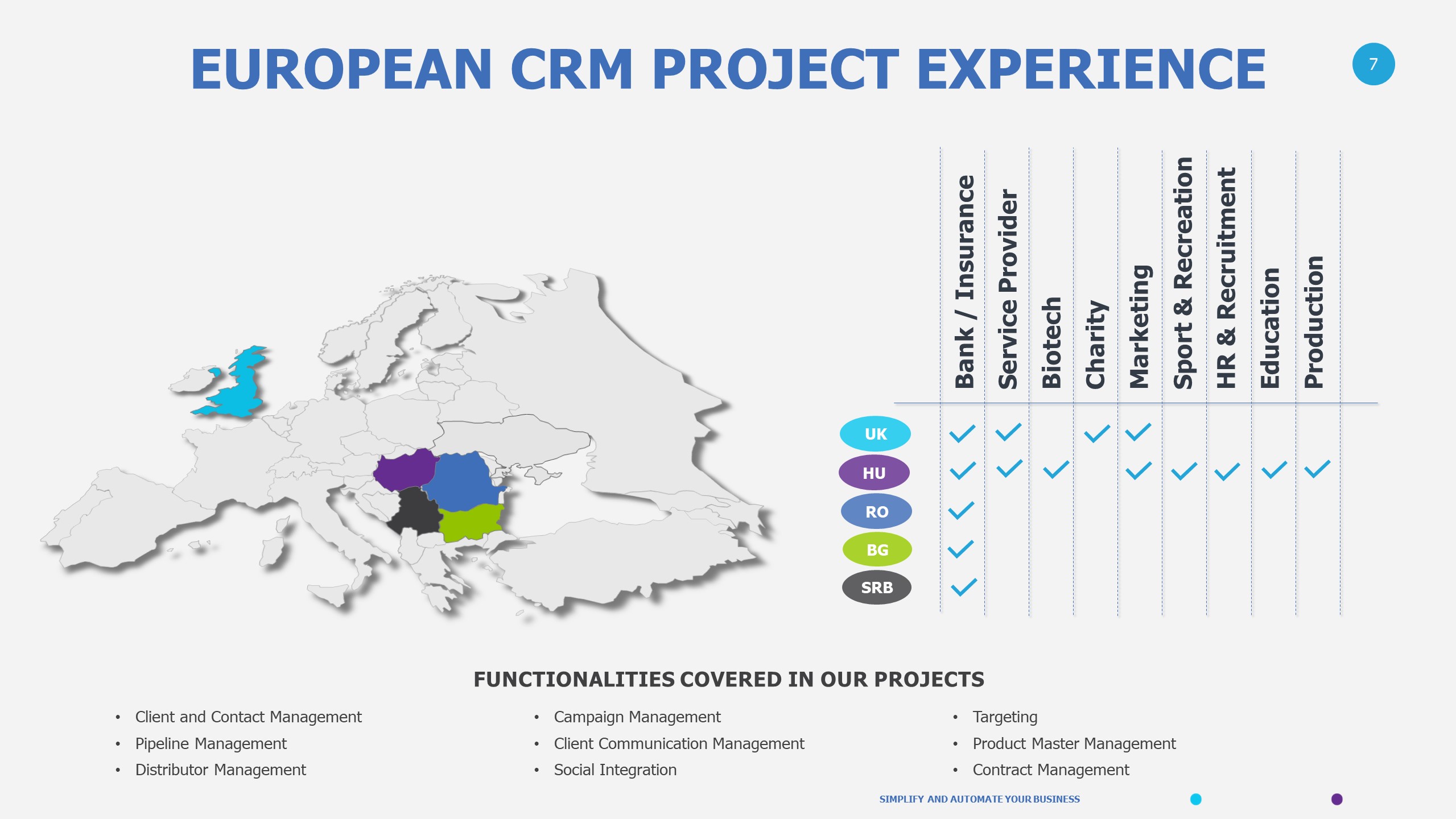 EUROPEAN CRM PROJECT EXPERIENCE

7

| | Bank / Insurance | Service Provider | Biotech | Charity | Marketing | Sport & Recreation | HR & Recruitment | Education | Production |
|---|---|---|---|---|---|---|---|---|---|
| UK | ✓ | ✓ | | ✓ | ✓ | | | | |
| HU | ✓ | ✓ | ✓ | | ✓ | ✓ | ✓ | ✓ | ✓ |
| RO | ✓ | | | | | | | | |
| BG | ✓ | | | | | | | | |
| SRB | ✓ | | | | | | | | |

FUNCTIONALITIES COVERED IN OUR PROJECTS

• Client and Contact Management
• Pipeline Management
• Distributor Management

• Campaign Management
• Client Communication Management
• Social Integration

• Targeting
• Product Master Management
• Contract Management

SIMPLIFY AND AUTOMATE YOUR BUSINESS